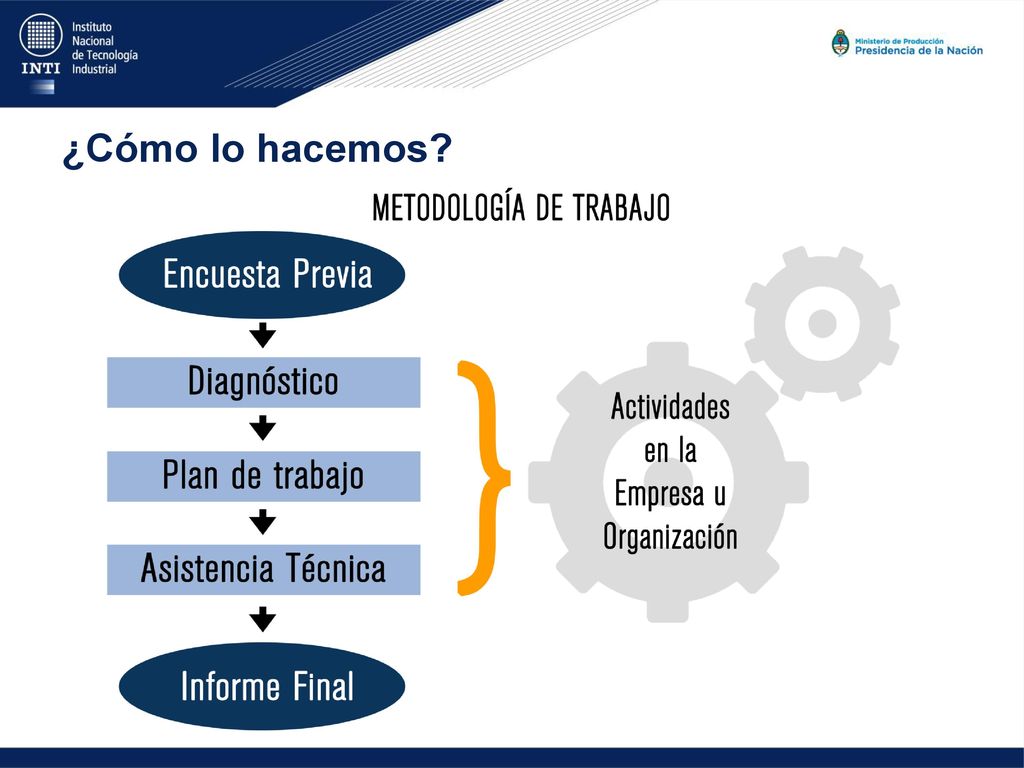 INTI Instituto Nacional de Tecnología Industrial

Ministerio de Producción
Presidencia de la Nación

¿Cómo lo hacemos?

METODOLOGÍA DE TRABAJO

Encuesta Previa

Diagnóstico

Plan de trabajo

Asistencia Técnica

Informe Final

Actividades en la Empresa u Organización